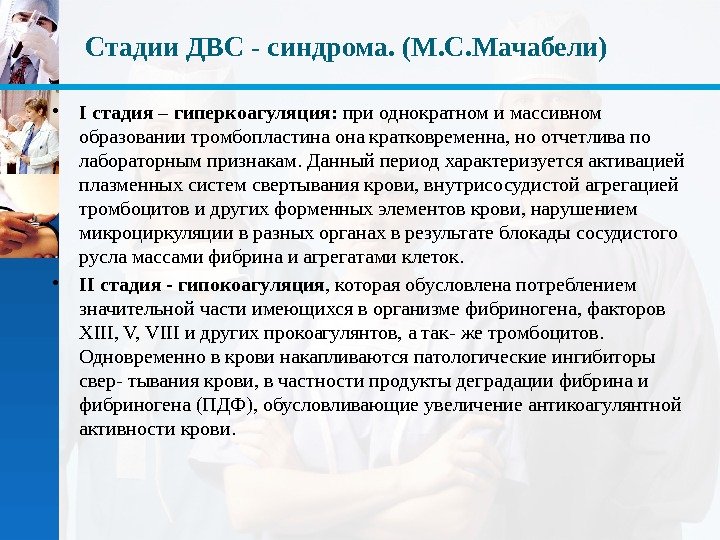 Стадии ДВС - синдрома. (М.С.Мачабели)

• I стадия – гиперкоагуляция: при однократном и массивном образовании тромбопластина она кратковременна, но отчетлива по лабораторным признакам. Данный период характеризуется активацией плазменных систем свертывания крови, внутрисосудистой агрегацией тромбоцитов и других форменных элементов крови, нарушением микроциркуляции в разных органах в результате блокады сосудистого русла массами фибрина и агрегатами клеток.

• II стадия - гипокоагуляция, которая обусловлена потреблением значительной части имеющихся в организме фибриногена, факторов XIII, V, VIII и других прокоагулянтов, а так- же тромбоцитов. Одновременно в крови накапливаются патологические ингибиторы свер- тывания крови, в частности продукты деградации фибрина и фибриногена (ПДФ), обусловливающие увеличение антикоагулянтной активности крови.